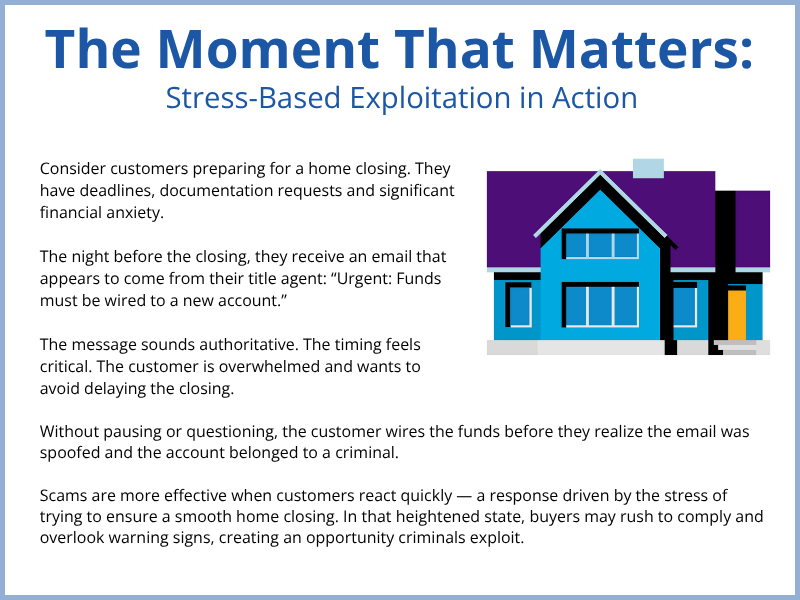 The Moment That Matters:
Stress-Based Exploitation in Action

Consider customers preparing for a home closing. They have deadlines, documentation requests and significant financial anxiety.

The night before the closing, they receive an email that appears to come from their title agent: “Urgent: Funds must be wired to a new account.”

The message sounds authoritative. The timing feels critical. The customer is overwhelmed and wants to avoid delaying the closing.

Without pausing or questioning, the customer wires the funds before they realize the email was spoofed and the account belonged to a criminal.

Scams are more effective when customers react quickly — a response driven by the stress of trying to ensure a smooth home closing. In that heightened state, buyers may rush to comply and overlook warning signs, creating an opportunity criminals exploit.